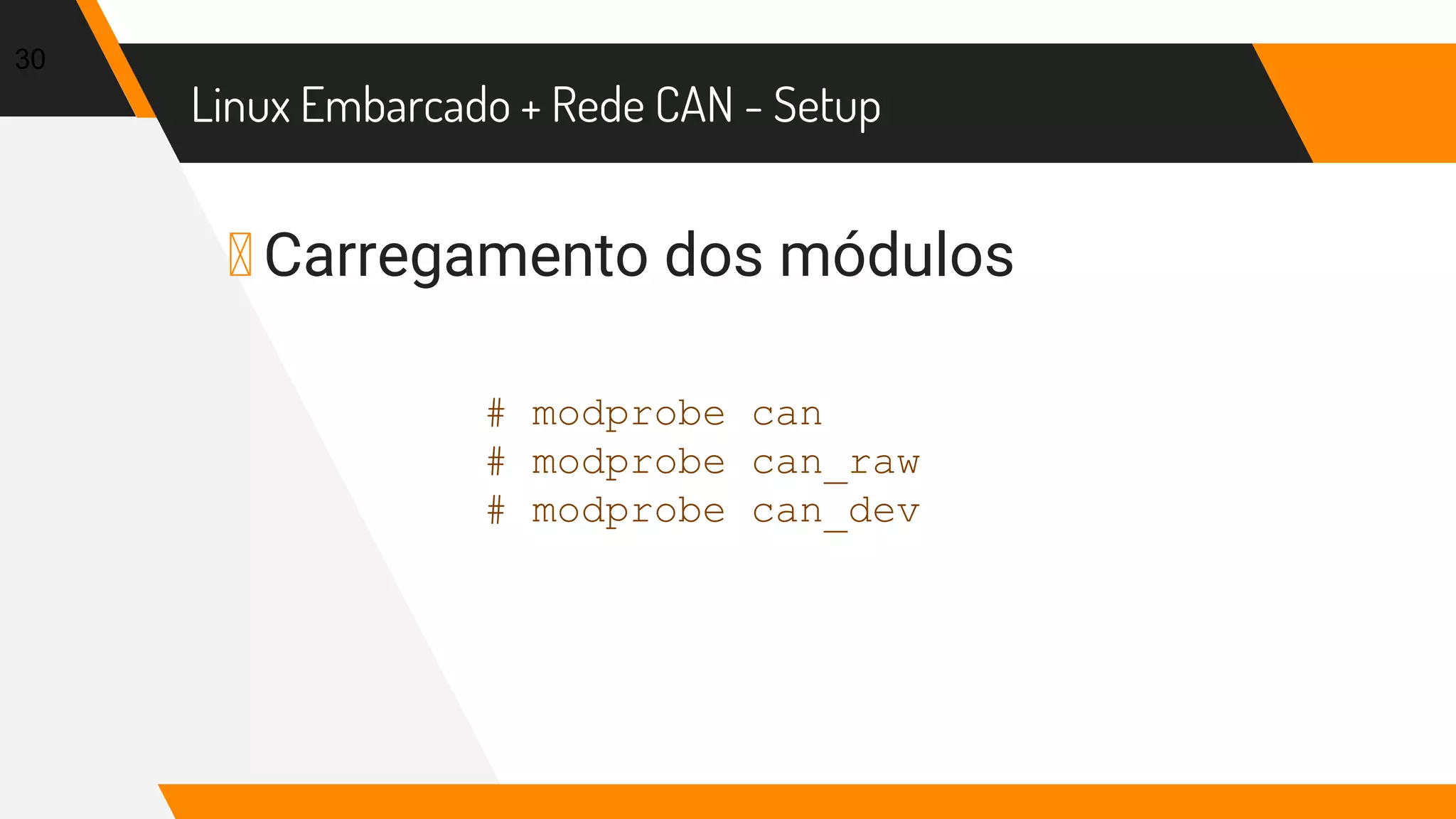 30

Linux Embarcado + Rede CAN - Setup

Carregamento dos módulos

# modprobe can
# modprobe can_raw
# modprobe can_dev